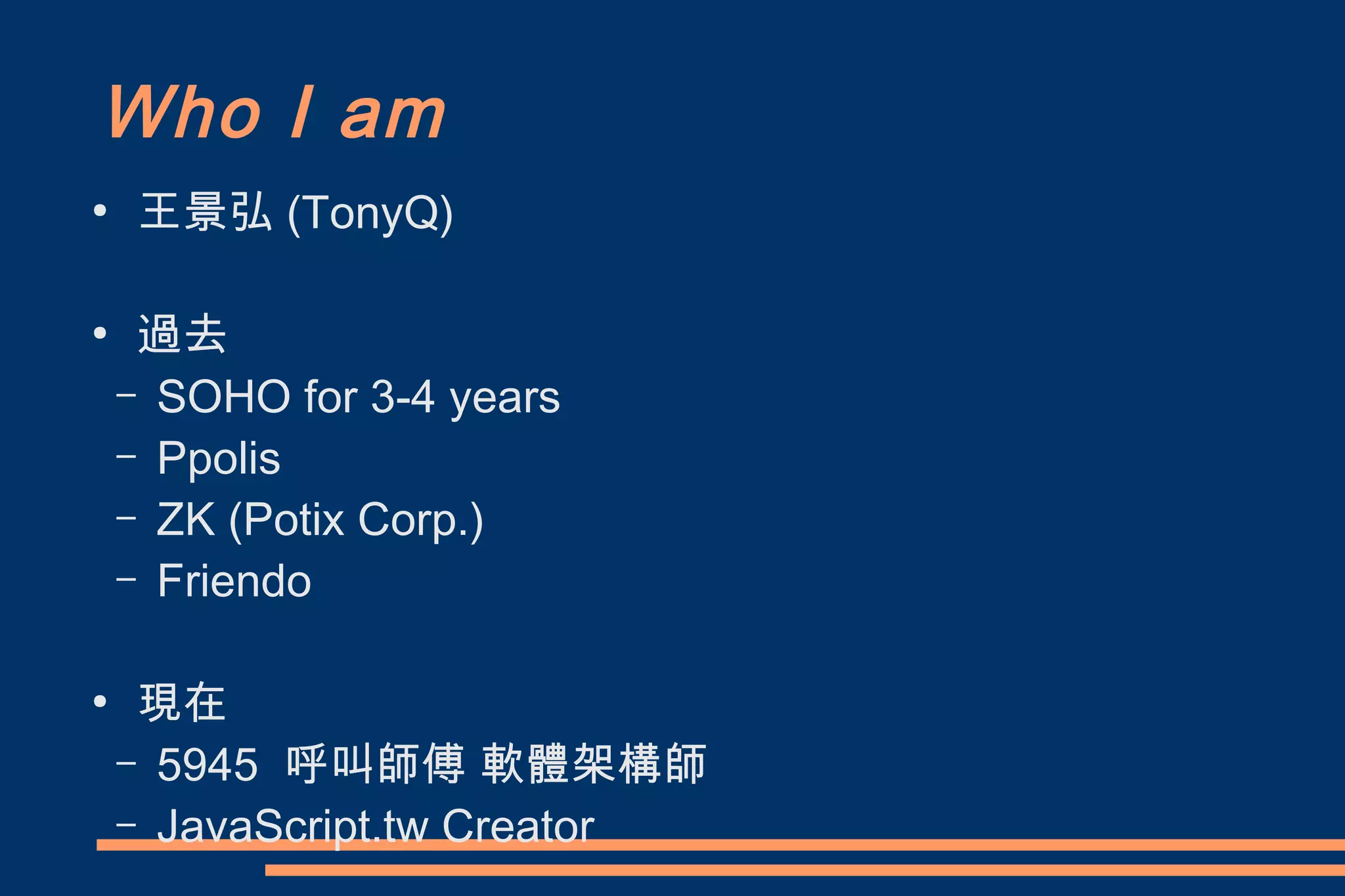 Who I am

• 王景弘 (TonyQ)

• 過去
– SOHO for 3-4 years
– Ppolis
– ZK (Potix Corp.)
– Friendo

• 現在
– 5945 呼叫師傅 軟體架構師
– JavaScript.tw Creator